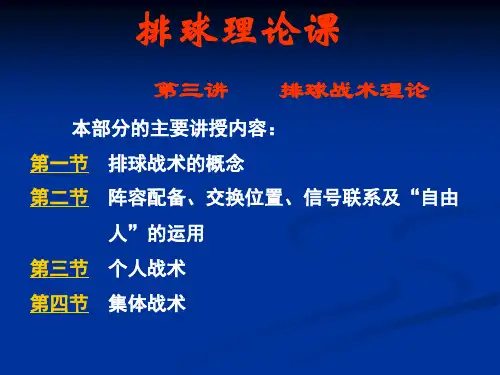 排球理论课

第三讲　　排球战术理论

本部分的主要讲授内容：

第一节　排球战术的概念

第二节　阵容配备、交换位置、信号联系及“自由人”的运用

第三节　个人战术

第四节　集体战术